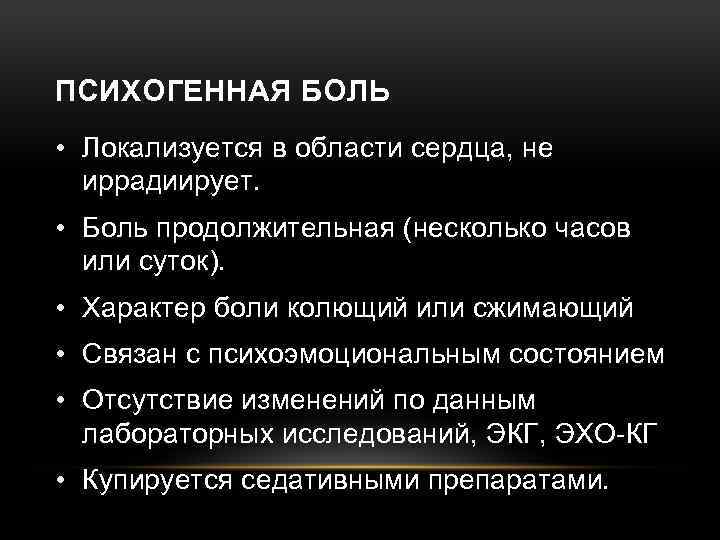 ПСИХОГЕННАЯ БОЛЬ

• Локализуется в области сердца, не иррадиирует.

• Боль продолжительная (несколько часов или суток).

• Характер боли колющий или сжимающий

• Связан с психоэмоциональным состоянием

• Отсутствие изменений по данным лабораторных исследований, ЭКГ, ЭХО-КГ

• Купируется седативными препаратами.